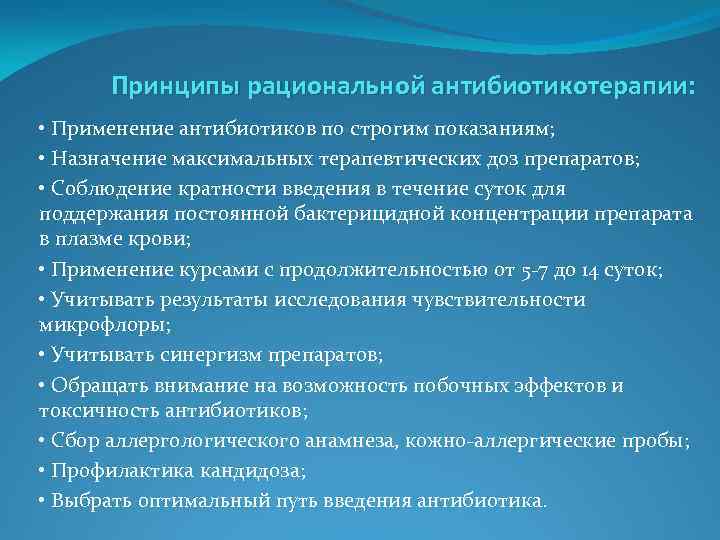 Принципы рациональной антибиотикотерапии:

• Применение антибиотиков по строгим показаниям;

• Назначение максимальных терапевтических доз препаратов;

• Соблюдение кратности введения в течение суток для поддержания постоянной бактерицидной концентрации препарата в плазме крови;

• Применение курсами с продолжительностью от 5-7 до 14 суток;

• Учитывать результаты исследования чувствительности микрофлоры;

• Учитывать синергизм препаратов;

• Обращать внимание на возможность побочных эффектов и токсичность антибиотиков;

• Сбор аллергологического анамнеза, кожно-аллергические пробы;

• Профилактика кандидоза;

• Выбрать оптимальный путь введения антибиотика.